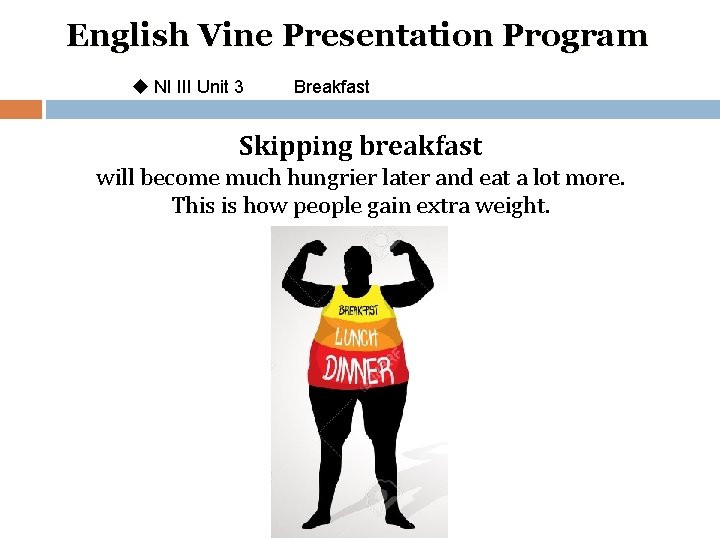 English Vine Presentation Program

◆ NI III Unit 3 Breakfast

Skipping breakfast
will become much hungrier later and eat a lot more.
This is how people gain extra weight.

BREAKFAST
LUNCH
DINNER